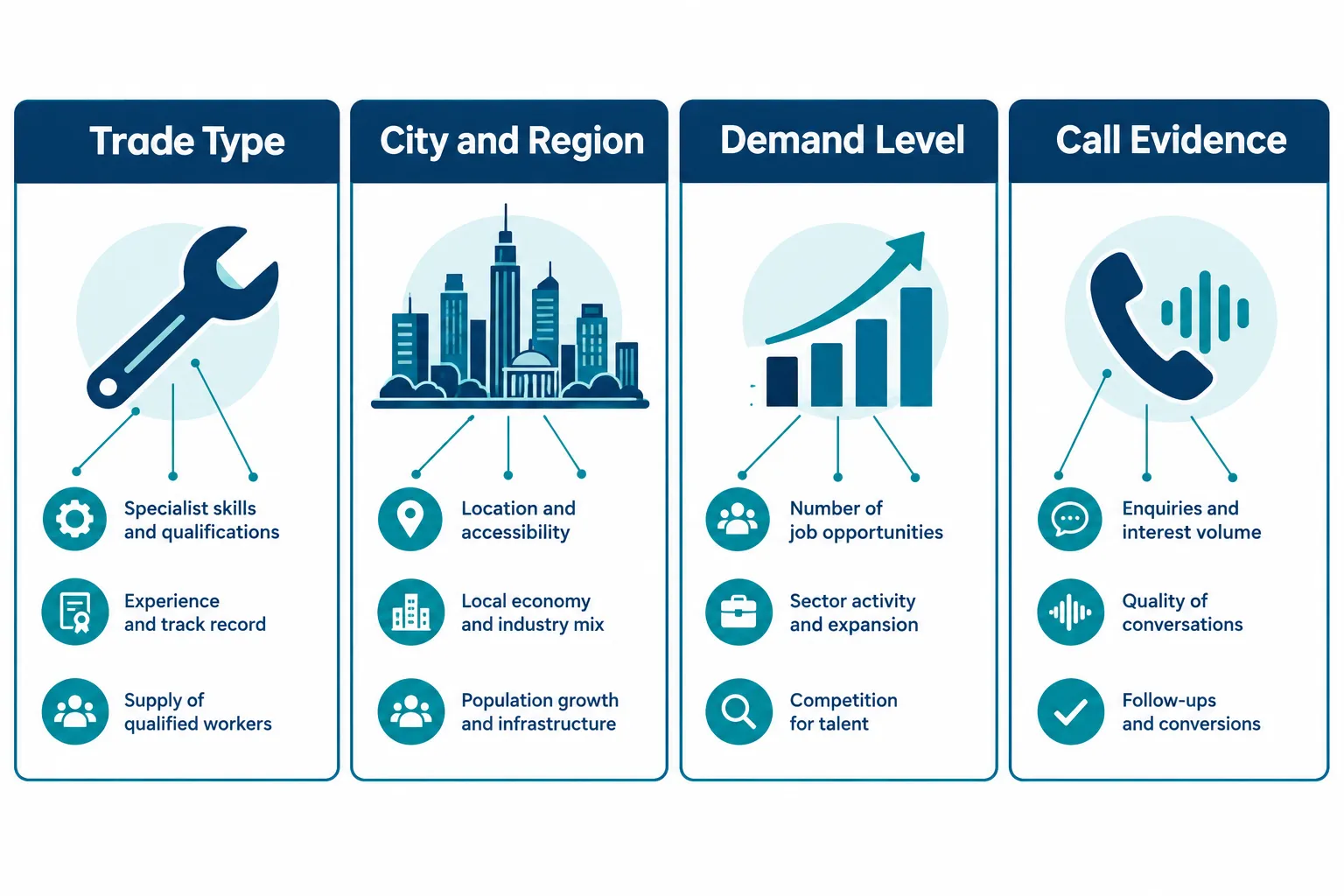 Trade Type

Specialist skills and qualifications

Experience and track record

Supply of qualified workers

City and Region

Location and accessibility

Local economy and industry mix

Population growth and infrastructure

Demand Level

Number of job opportunities

Sector activity and expansion

Competition for talent

Call Evidence

Enquiries and interest volume

Quality of conversations

Follow-ups and conversions